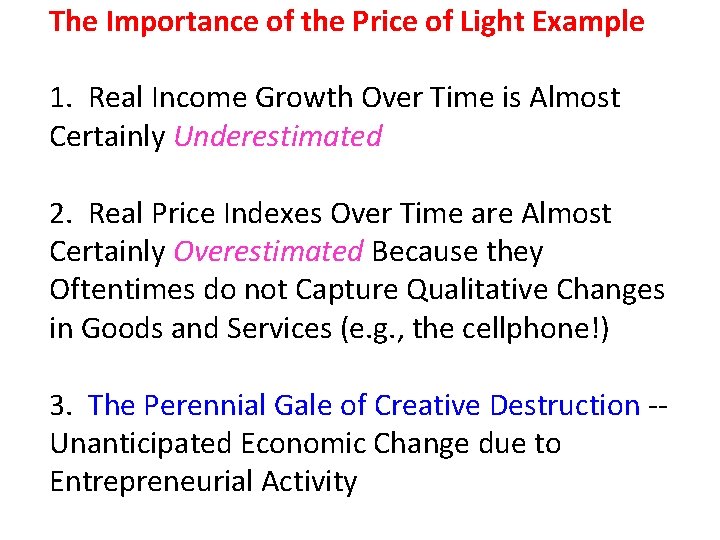 The Importance of the Price of Light Example

1. Real Income Growth Over Time is Almost Certainly Underestimated

2. Real Price Indexes Over Time are Almost Certainly Overestimated Because they Oftentimes do not Capture Qualitative Changes in Goods and Services (e.g., the cellphone!)

3. The Perennial Gale of Creative Destruction -- Unanticipated Economic Change due to Entrepreneurial Activity